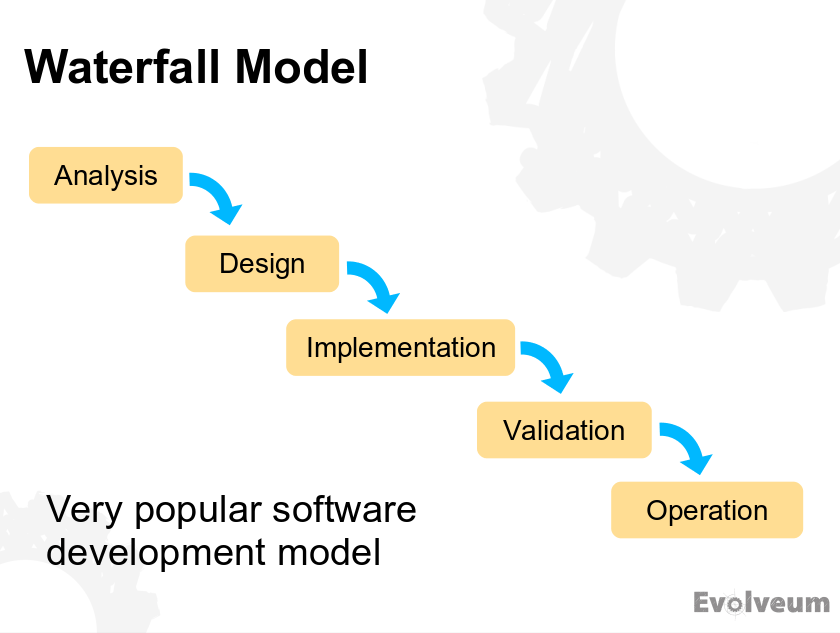 Waterfall Model

Analysis

Design

Implementation

Validation

Operation

Very popular software development model

Evolveum